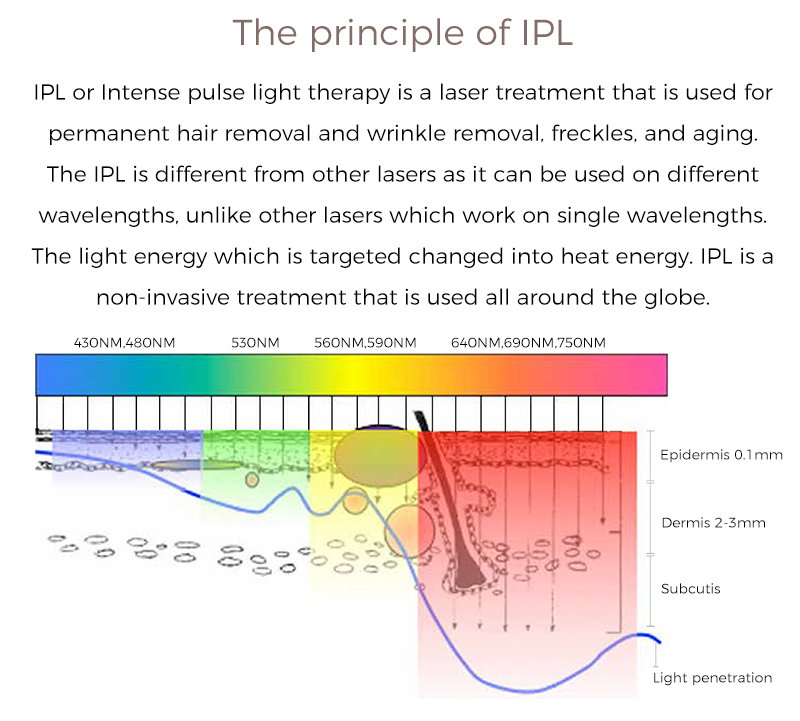 The principle of IPL

IPL or Intense pulse light therapy is a laser treatment that is used for permanent hair removal and wrinkle removal, freckles, and aging. The IPL is different from other lasers as it can be used on different wavelengths, unlike other lasers which work on single wavelengths. The light energy which is targeted changed into heat energy. IPL is a non-invasive treatment that is used all around the globe.

430NM,480NM

530NM

560NM,590NM

640NM,690NM,750NM

Epidermis 0.1mm

Dermis 2-3mm

Subcutis

Light penetration